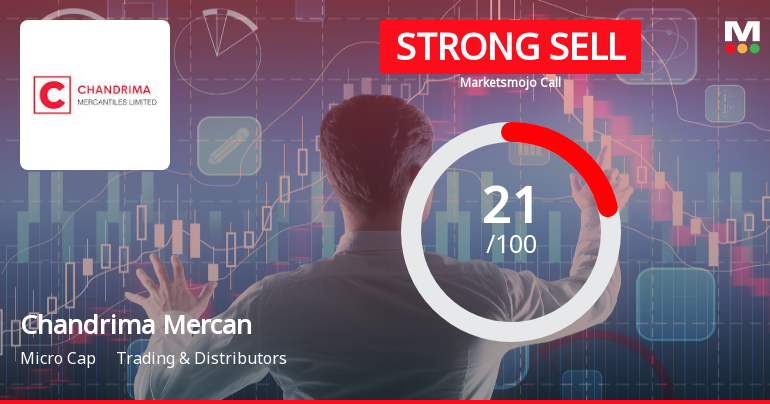 C CHANDRIMA MERCANTILES LIMITED

STRONG SELL

Marketsmojo Call

M

21
/100

Chandrima Mercan

Micro Cap Trading & Distributors